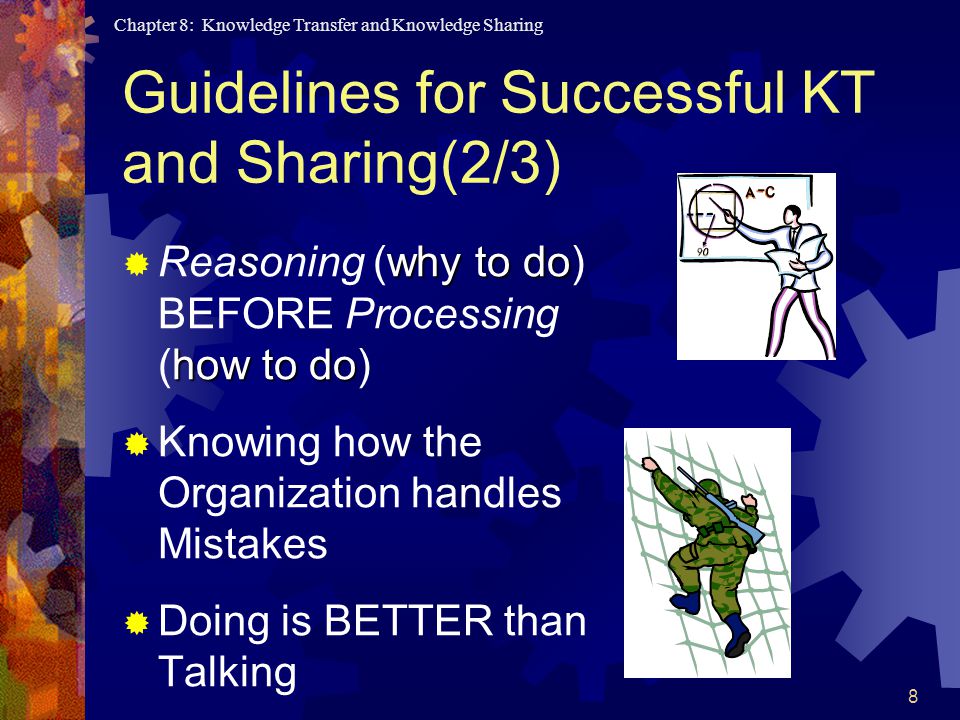 Chapter 8: Knowledge Transfer and Knowledge Sharing

Guidelines for Successful KT and Sharing(2/3)

Reasoning (why to do) BEFORE Processing (how to do)

Knowing how the Organization handles Mistakes

Doing is BETTER than Talking

A-C
90

8